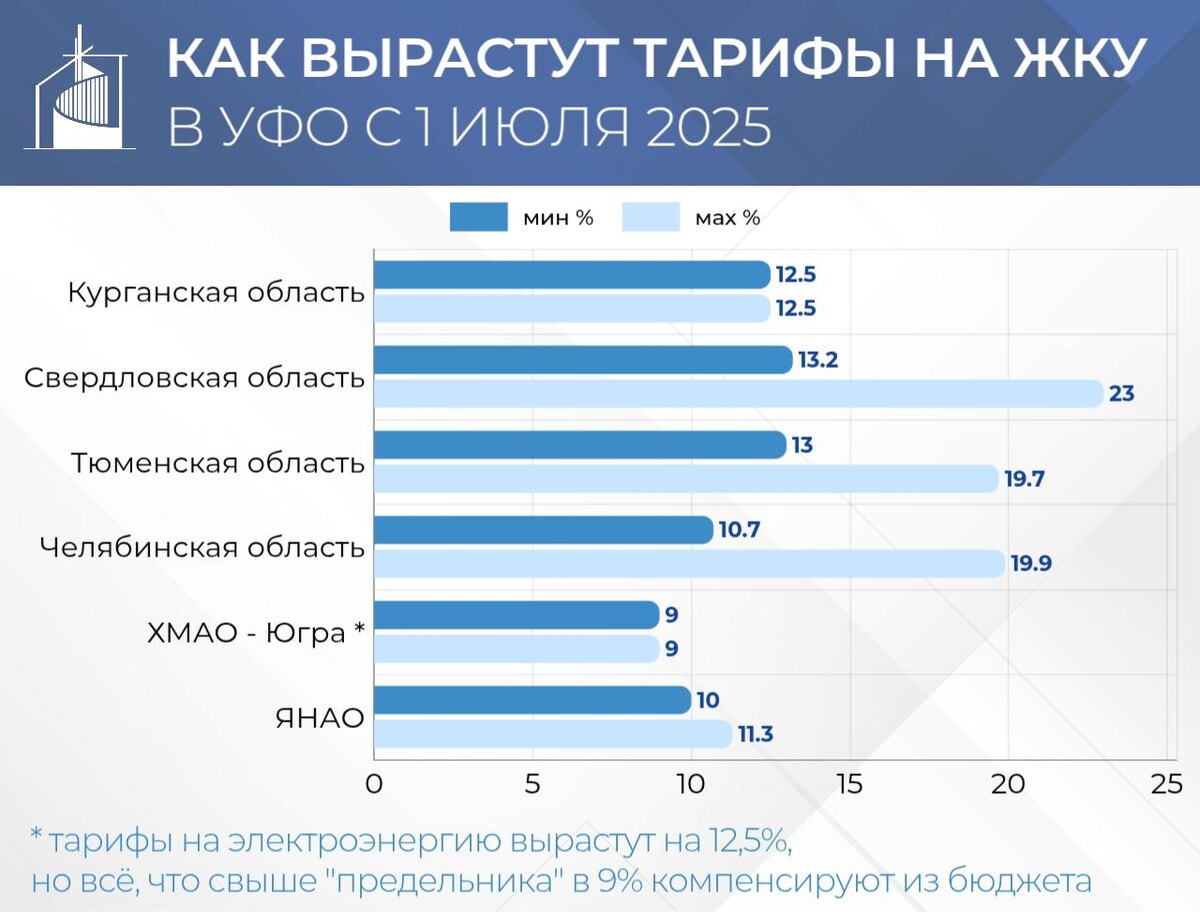 КАК ВЫРАСТУТ ТАРИФЫ НА ЖКУ
В УФО С 1 ИЮЛЯ 2025

мин % мах %

Курганская область 12.5 12.5
Свердловская область 13.2 23
Тюменская область 13 19.7
Челябинская область 10.7 19.9
ХМАО - Югра * 9 9
ЯНАО 10 11.3

0 5 10 15 20 25

* тарифы на электроэнергию вырастут на 12,5%, но всё, что свыше "предельника" в 9% компенсируют из бюджета